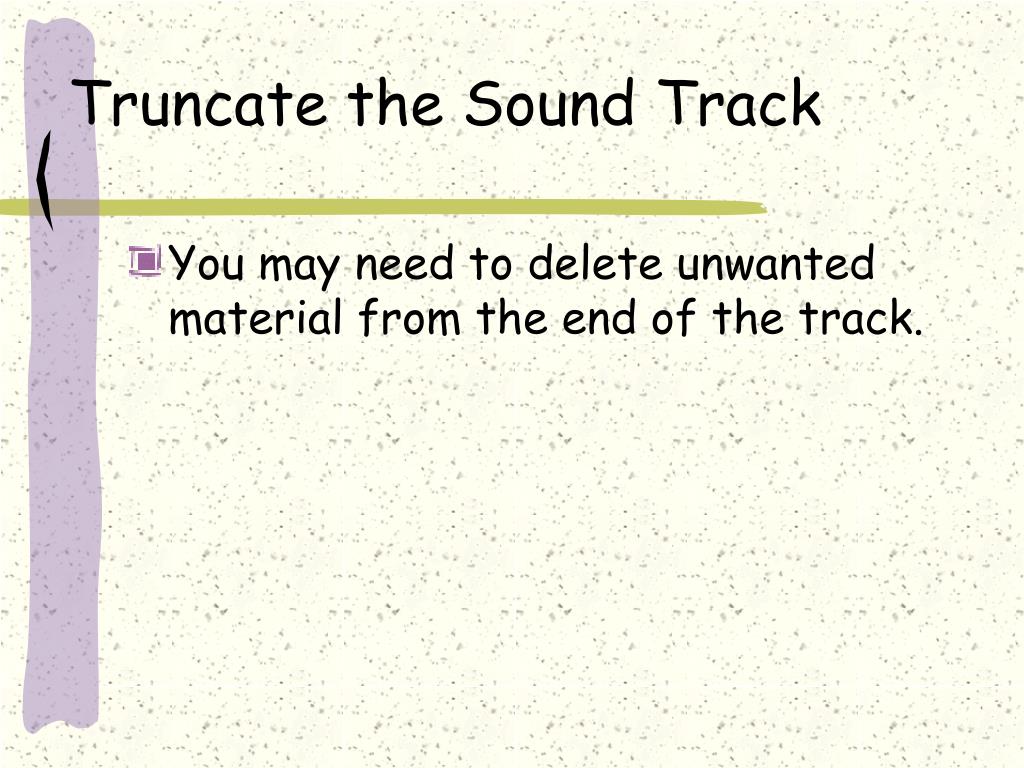 Truncate the Sound Track

You may need to delete unwanted material from the end of the track.